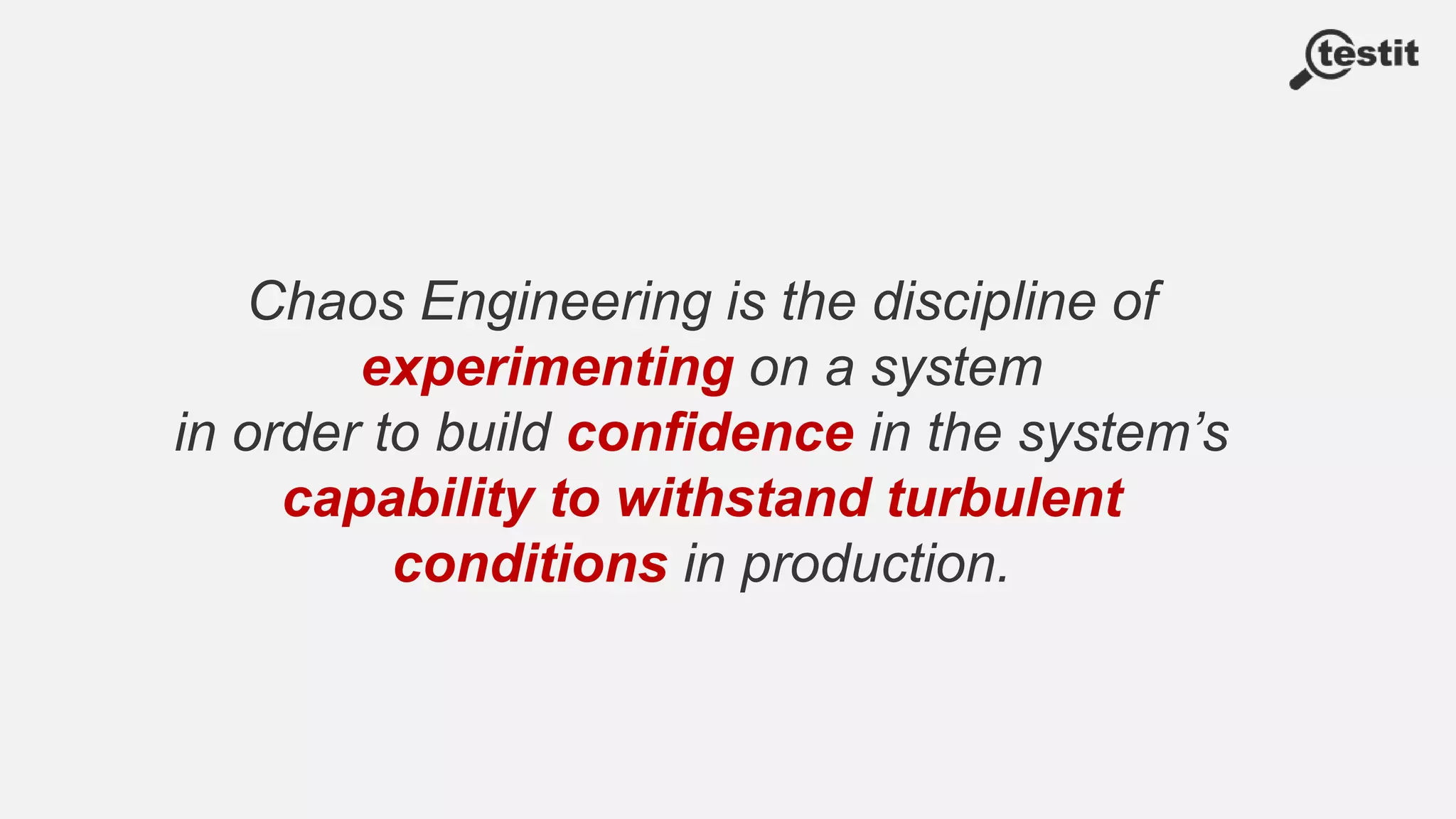 testit

Chaos Engineering is the discipline of experimenting on a system in order to build confidence in the system’s capability to withstand turbulent conditions in production.